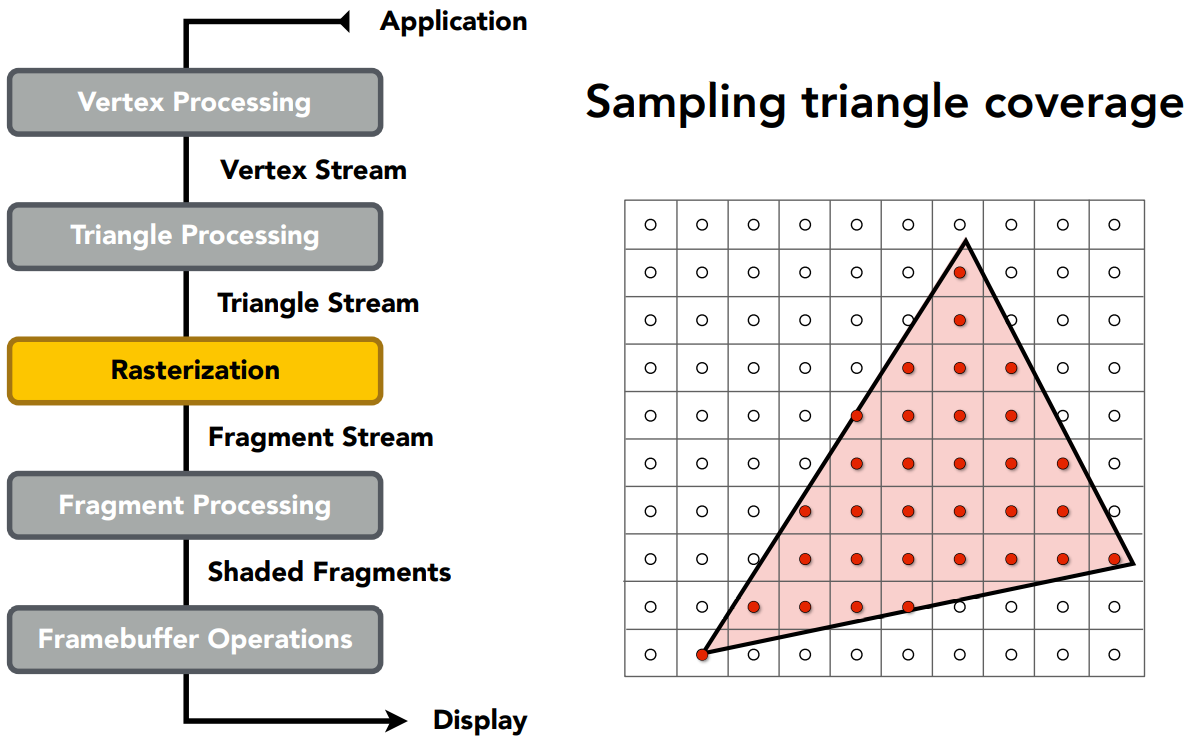 Application

Vertex Processing

Vertex Stream

Triangle Processing

Triangle Stream

Rasterization

Fragment Stream

Fragment Processing

Shaded Fragments

Framebuffer Operations

Display

Sampling triangle coverage